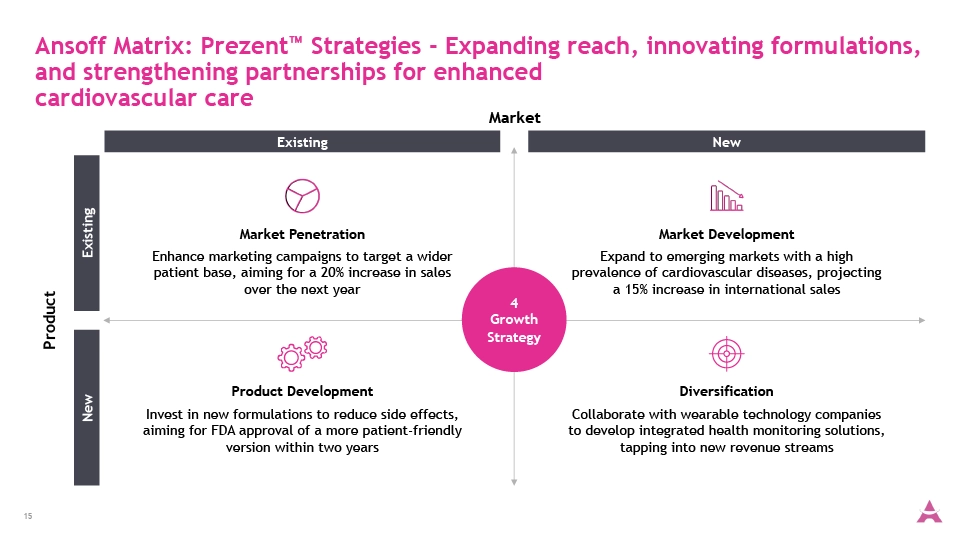 Ansoff Matrix: Prezent™ Strategies - Expanding reach, innovating formulations, and strengthening partnerships for enhanced cardiovascular care

Market

Existing

New

Product

Existing

New

Market Penetration

Enhance marketing campaigns to target a wider patient base, aiming for a 20% increase in sales over the next year

Market Development

Expand to emerging markets with a high prevalence of cardiovascular diseases, projecting a 15% increase in international sales

4 Growth Strategy

Product Development

Invest in new formulations to reduce side effects, aiming for FDA approval of a more patient-friendly version within two years

Diversification

Collaborate with wearable technology companies to develop integrated health monitoring solutions, tapping into new revenue streams

15